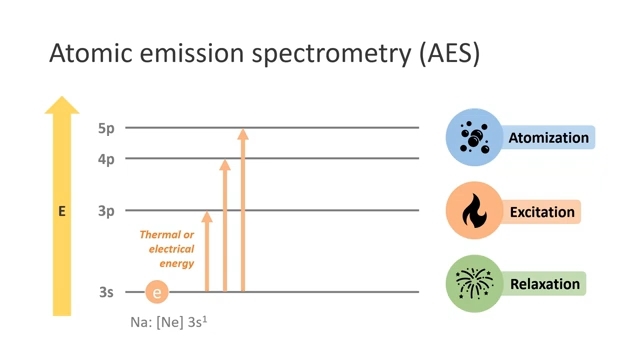 Atomic emission spectrometry (AES)

E

5p

4p

3p

Thermal or electrical energy

3s

e

Na: [Ne] $3s^1$

Atomization

Excitation

Relaxation